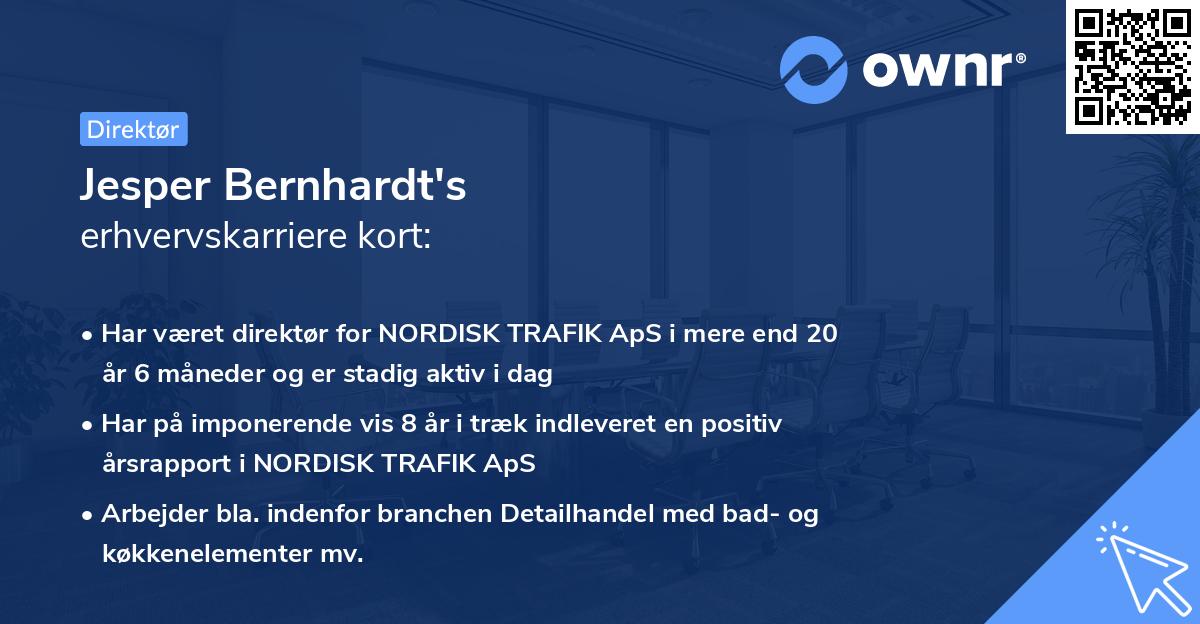 ownr®

Direktør

Jesper Bernhardt's
erhvervskarriere kort:

• Har været direktør for NORDISK TRAFIK ApS i mere end 20 år 6 måneder og er stadig aktiv i dag

• Har på imponerende vis 8 år i træk indleveret en positiv årsrapport i NORDISK TRAFIK ApS

• Arbejder bla. indenfor branchen Detailhandel med bad- og køkkenelementer mv.